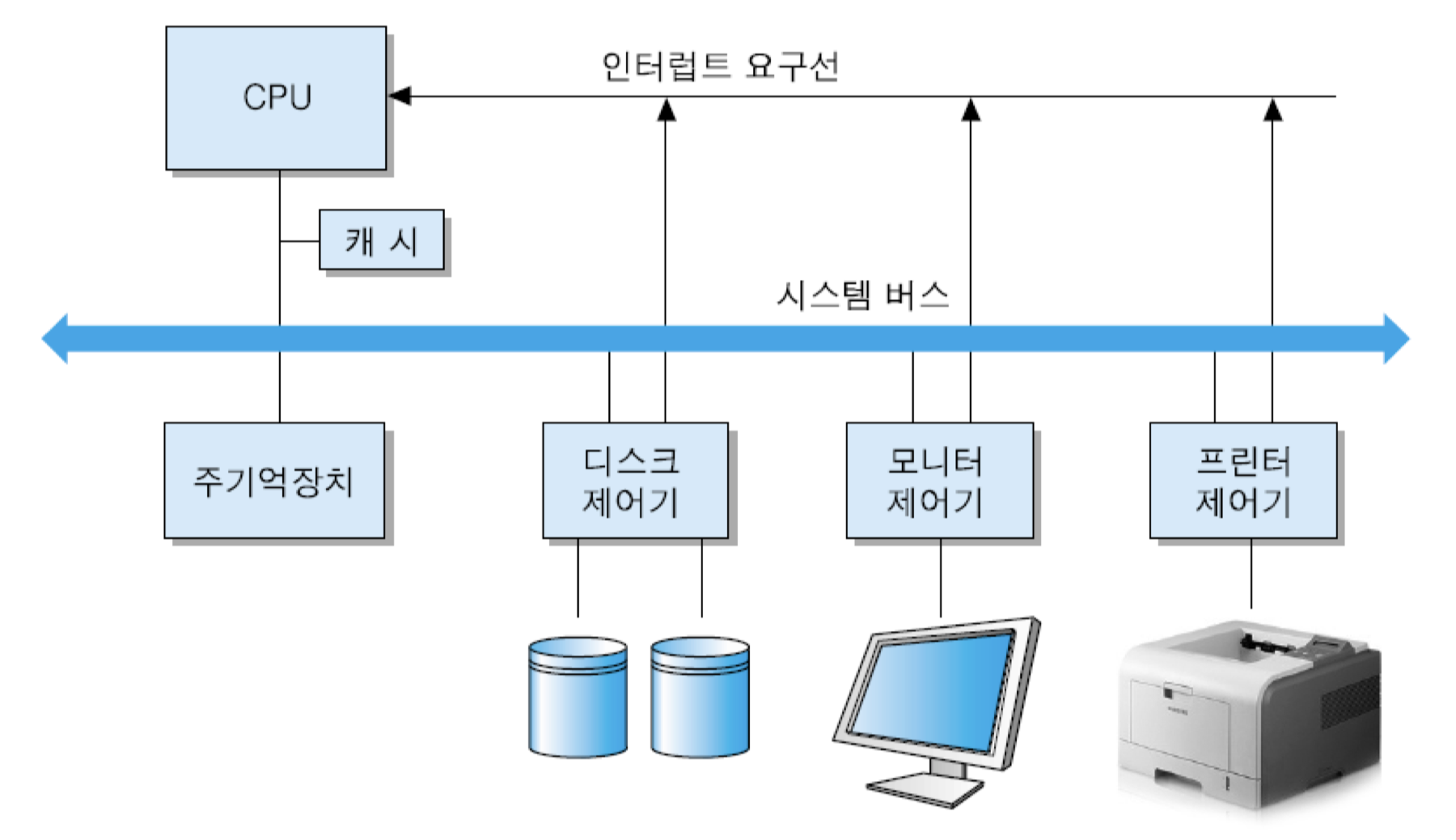 CPU

인터럽트 요구선

캐 시

시스템 버스

주기억장치

디스크
제어기

모니터
제어기

프린터
제어기